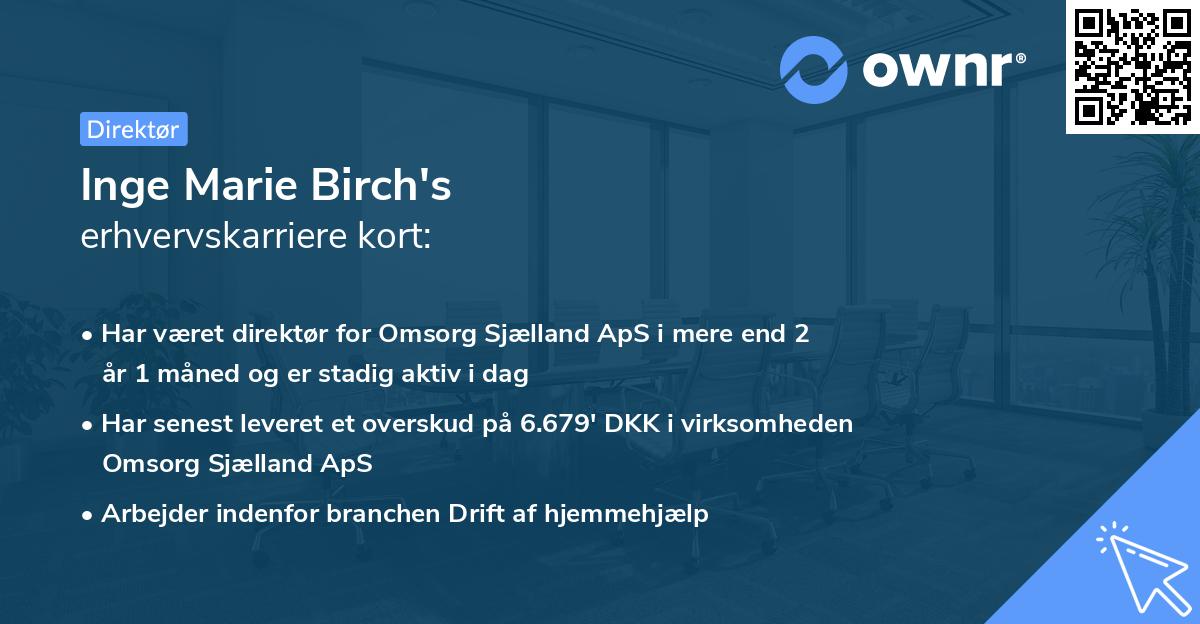 ownr®

Direktør

Inge Marie Birch's
erhvervskarriere kort:

• Har været direktør for Omsorg Sjælland ApS i mere end 2 år 1 måned og er stadig aktiv i dag

• Har senest leveret et overskud på 6.679' DKK i virksomheden Omsorg Sjælland ApS

• Arbejder indenfor branchen Drift af hjemmehjælp